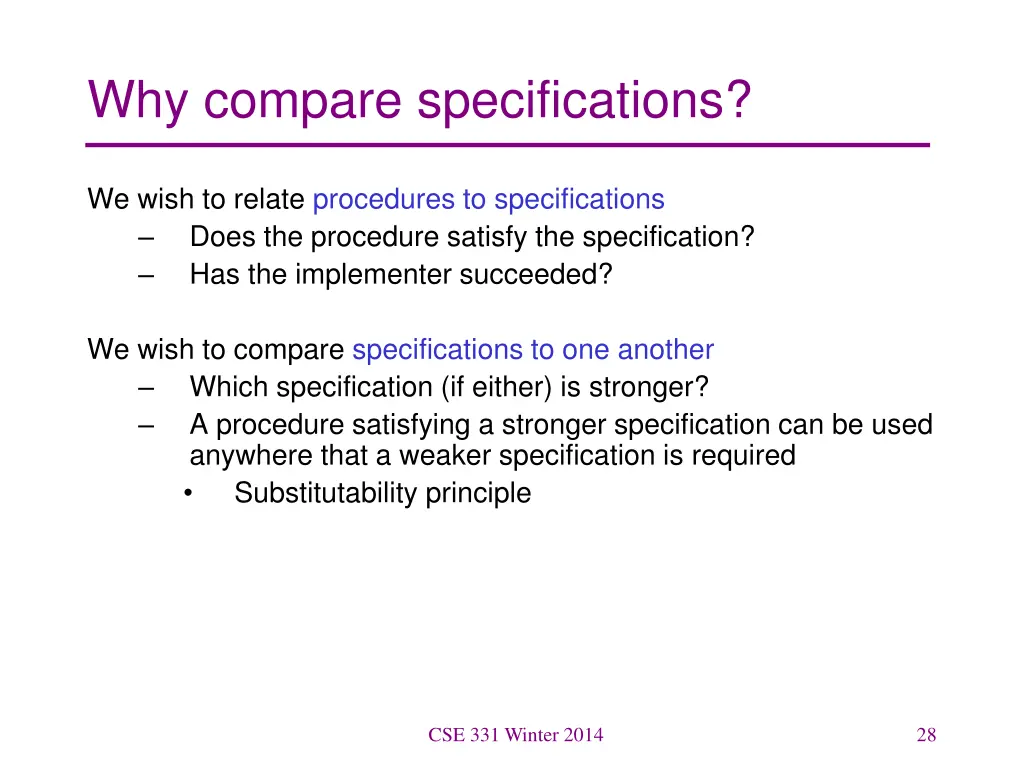 Why compare specifications?

We wish to relate procedures to specifications
– Does the procedure satisfy the specification?
– Has the implementer succeeded?

We wish to compare specifications to one another
– Which specification (if either) is stronger?
– A procedure satisfying a stronger specification can be used anywhere that a weaker specification is required
• Substitutability principle

CSE 331 Winter 2014

28